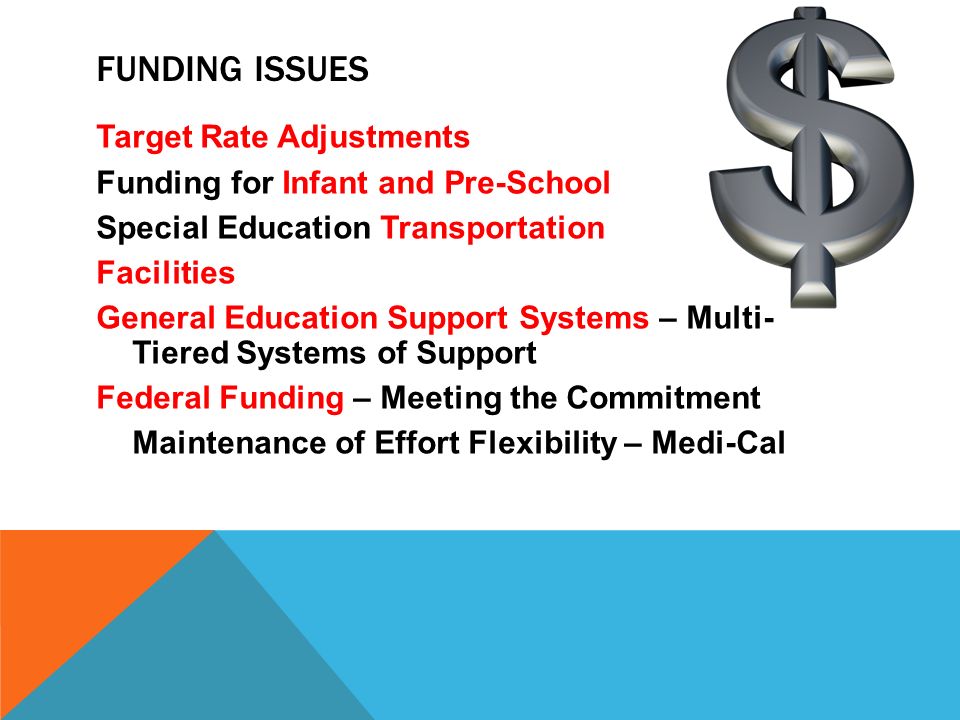 FUNDING ISSUES

Target Rate Adjustments

Funding for Infant and Pre-School

Special Education Transportation

Facilities

General Education Support Systems – Multi-Tiered Systems of Support

Federal Funding – Meeting the Commitment

Maintenance of Effort Flexibility – Medi-Cal